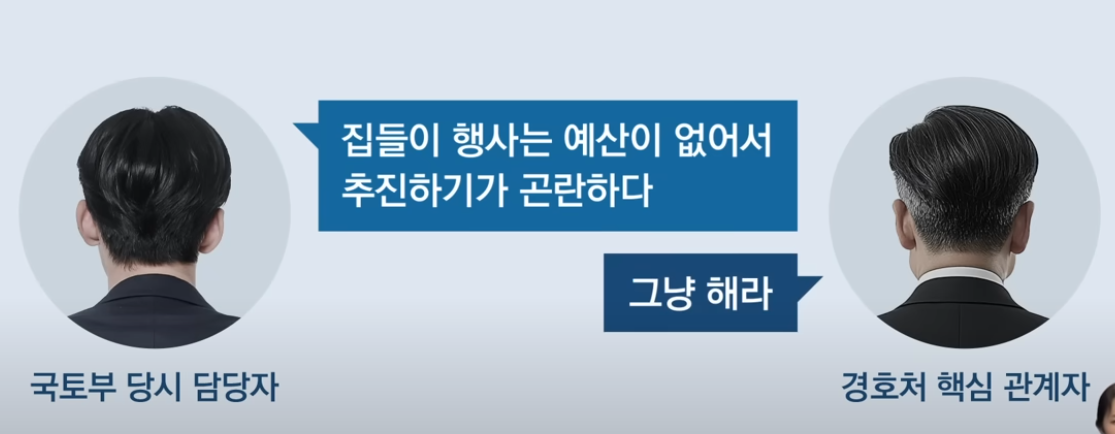 집들이 행사는 예산이 없어서 추진하기가 곤란하다

그냥 해라

국토부 당시 담당자

경호처 핵심 관계자